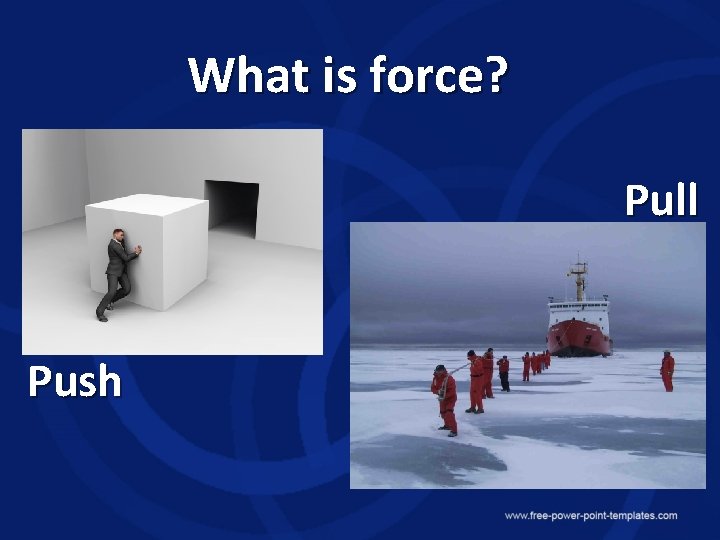 What is force?

Pull

Push

www.free-power-point-templates.com